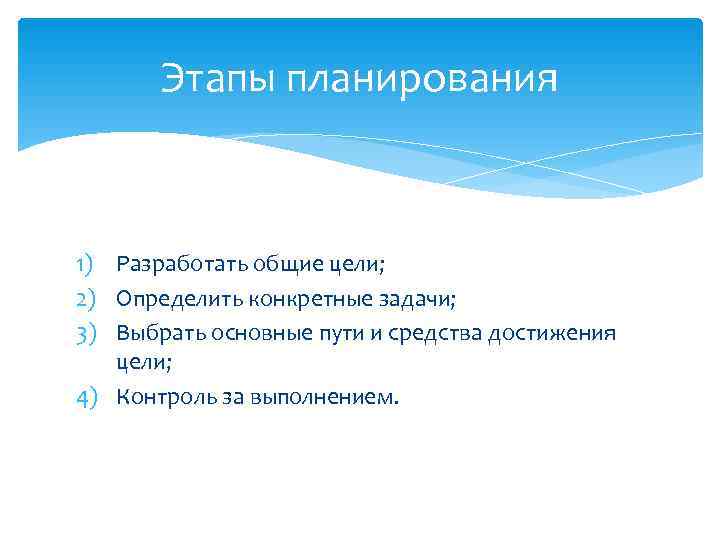 Этапы планирования

1) Разработать общие цели;
2) Определить конкретные задачи;
3) Выбрать основные пути и средства достижения цели;
4) Контроль за выполнением.